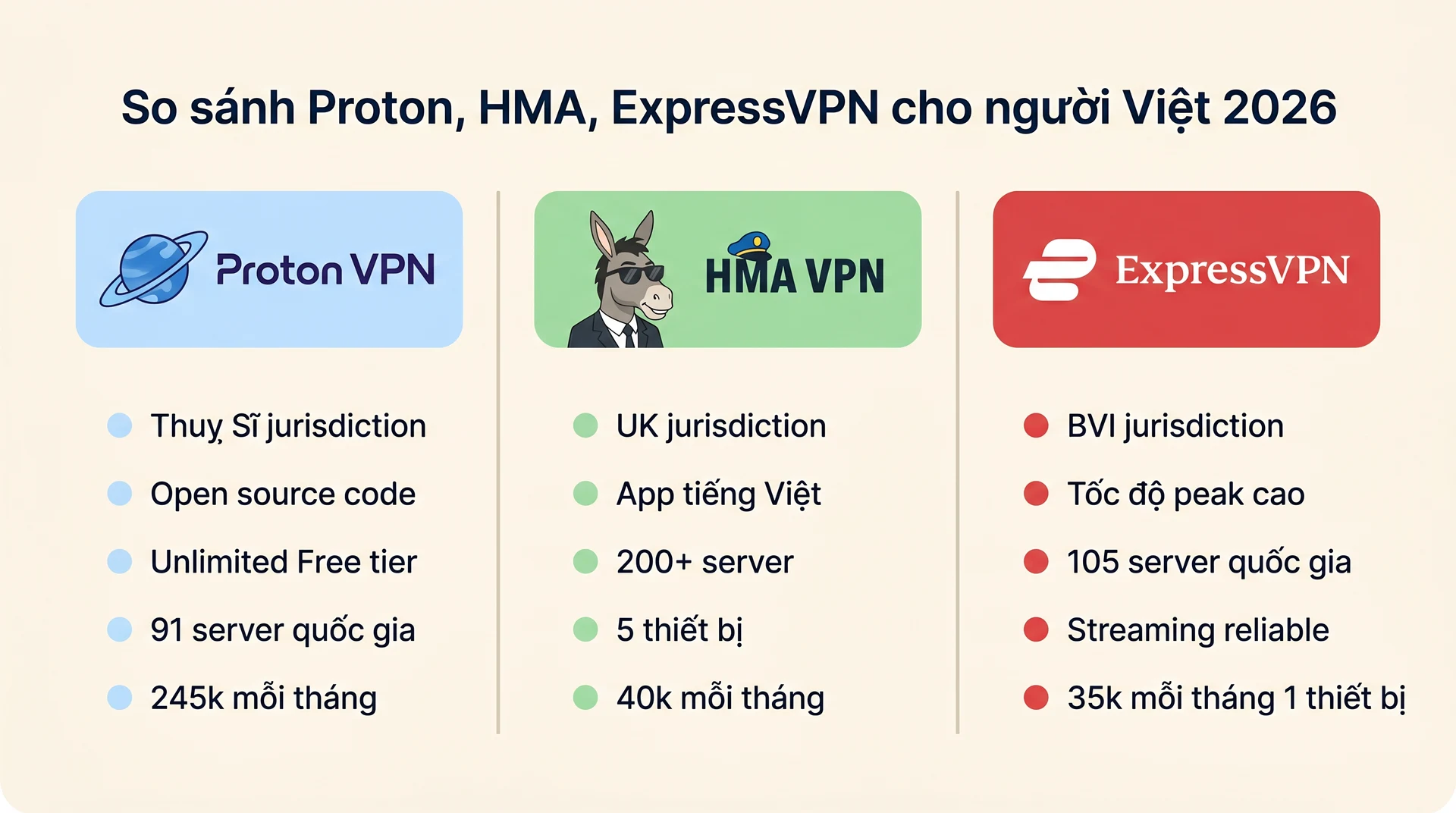 So sánh Proton, HMA, ExpressVPN cho người Việt 2026

Proton VPN

Thuỵ Sĩ jurisdiction
Open source code
Unlimited Free tier
91 server quốc gia
245k mỗi tháng

HMA VPN

UK jurisdiction
App tiếng Việt
200+ server
5 thiết bị
40k mỗi tháng

ExpressVPN

BVI jurisdiction
Tốc độ peak cao
105 server quốc gia
Streaming reliable
35k mỗi tháng 1 thiết bị